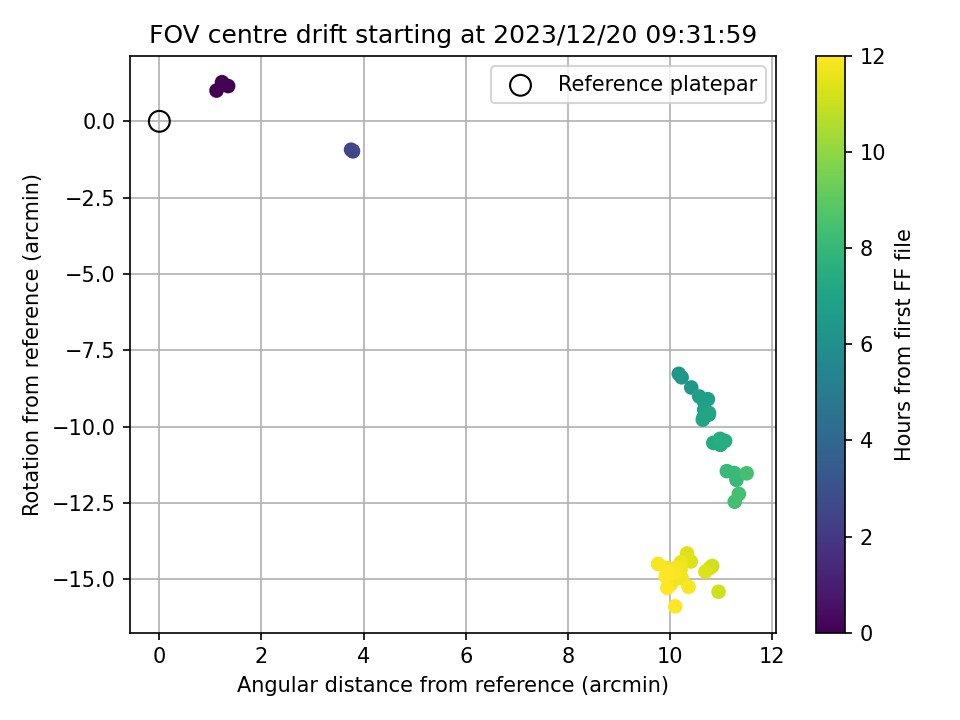 FOV centre drift starting at 2023/12/20 09:31:59

Reference platepar

Rotation from reference (arcmin)

0.0
−2.5
−5.0
−7.5
−10.0
−12.5
−15.0

0
2
4
6
8
10
12

Angular distance from reference (arcmin)

12
10
8
6
4
2
0

Hours from first FF file